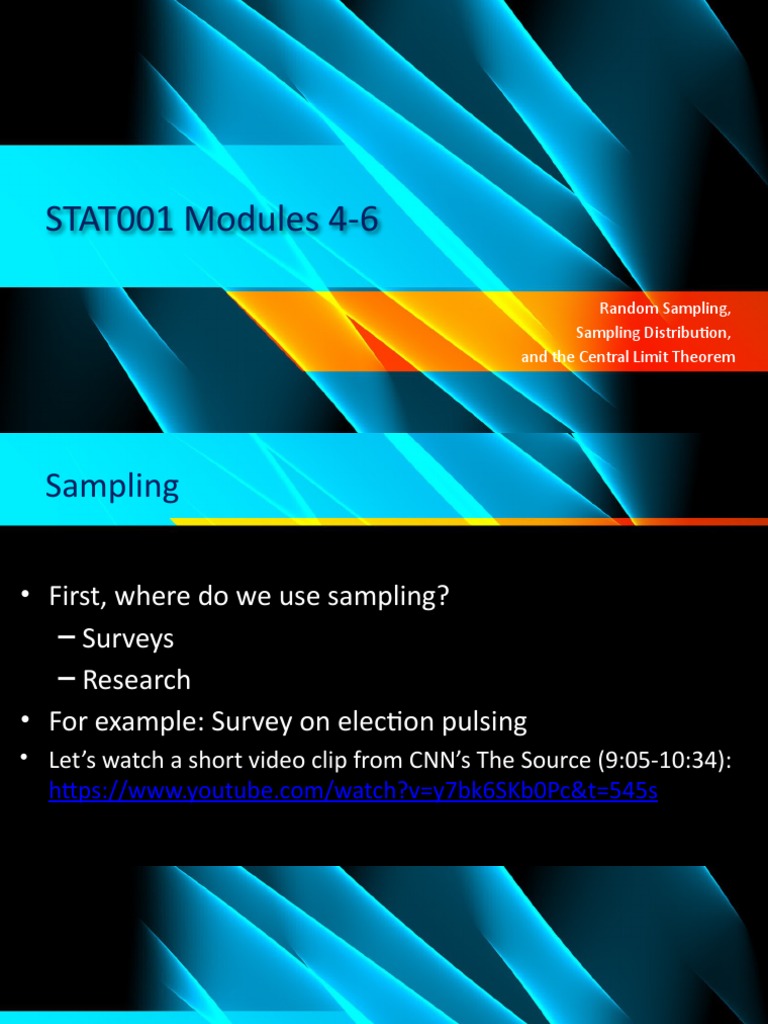 STAT001 Modules 4-6

Random Sampling,
Sampling Distribution,
and the Central Limit Theorem

Sampling

• First, where do we use sampling?
– Surveys
– Research
• For example: Survey on election pulsing
• Let's watch a short video clip from CNN's The Source (9:05-10:34): https://www.youtube.com/watch?v=y7bk6SKb0Pc&t=545s